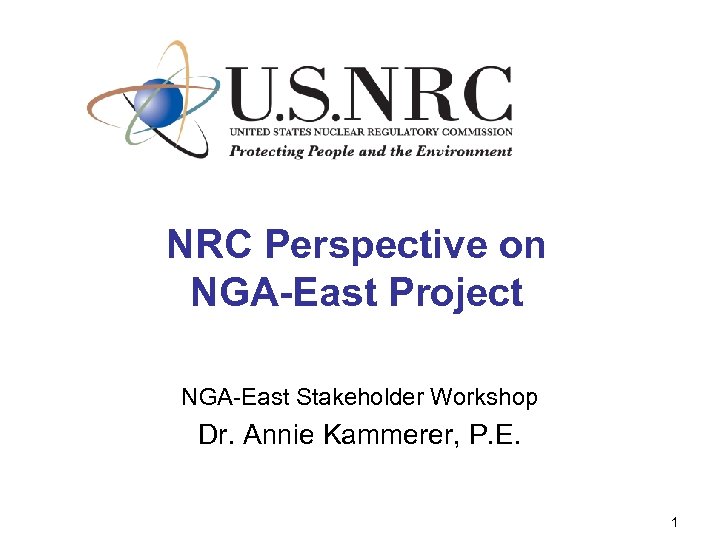 U.S.NRC
UNITED STATES NUCLEAR REGULATORY COMMISSION
Protecting People and the Environment

NRC Perspective on NGA-East Project

NGA-East Stakeholder Workshop

Dr. Annie Kammerer, P.E.

1